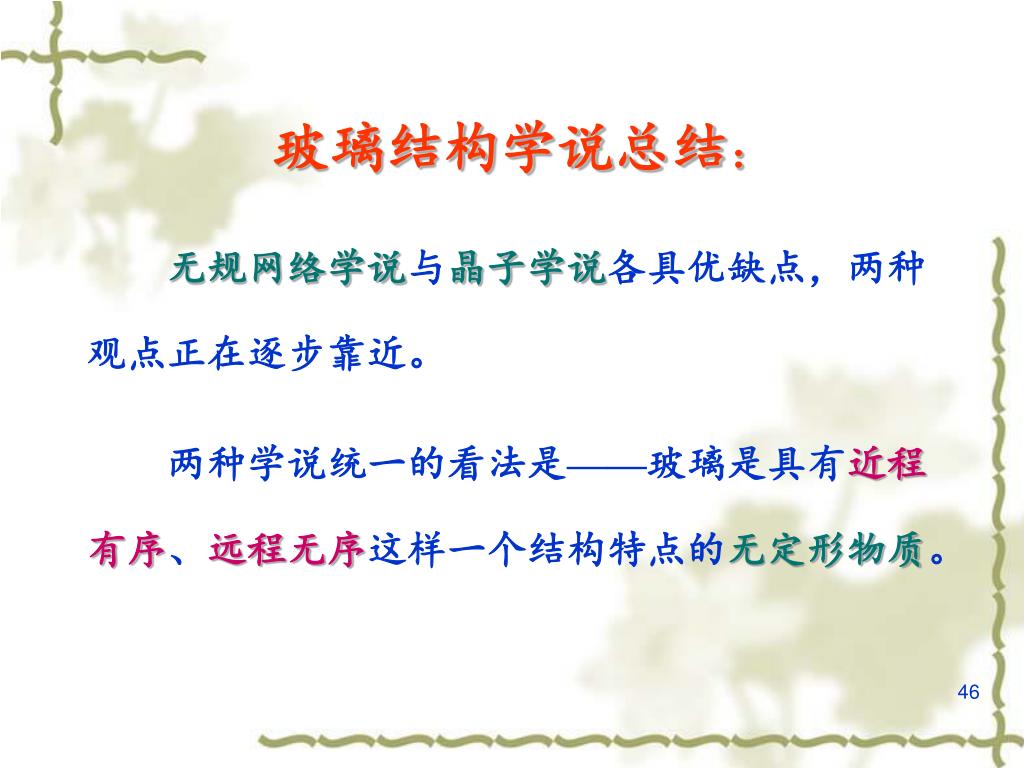 玻璃结构学说总结：

无规网络学说与晶子学说各具优缺点，两种观点正在逐步靠近。

两种学说统一的看法是——玻璃是具有近程有序、远程无序这样一个结构特点的无定形物质。

46